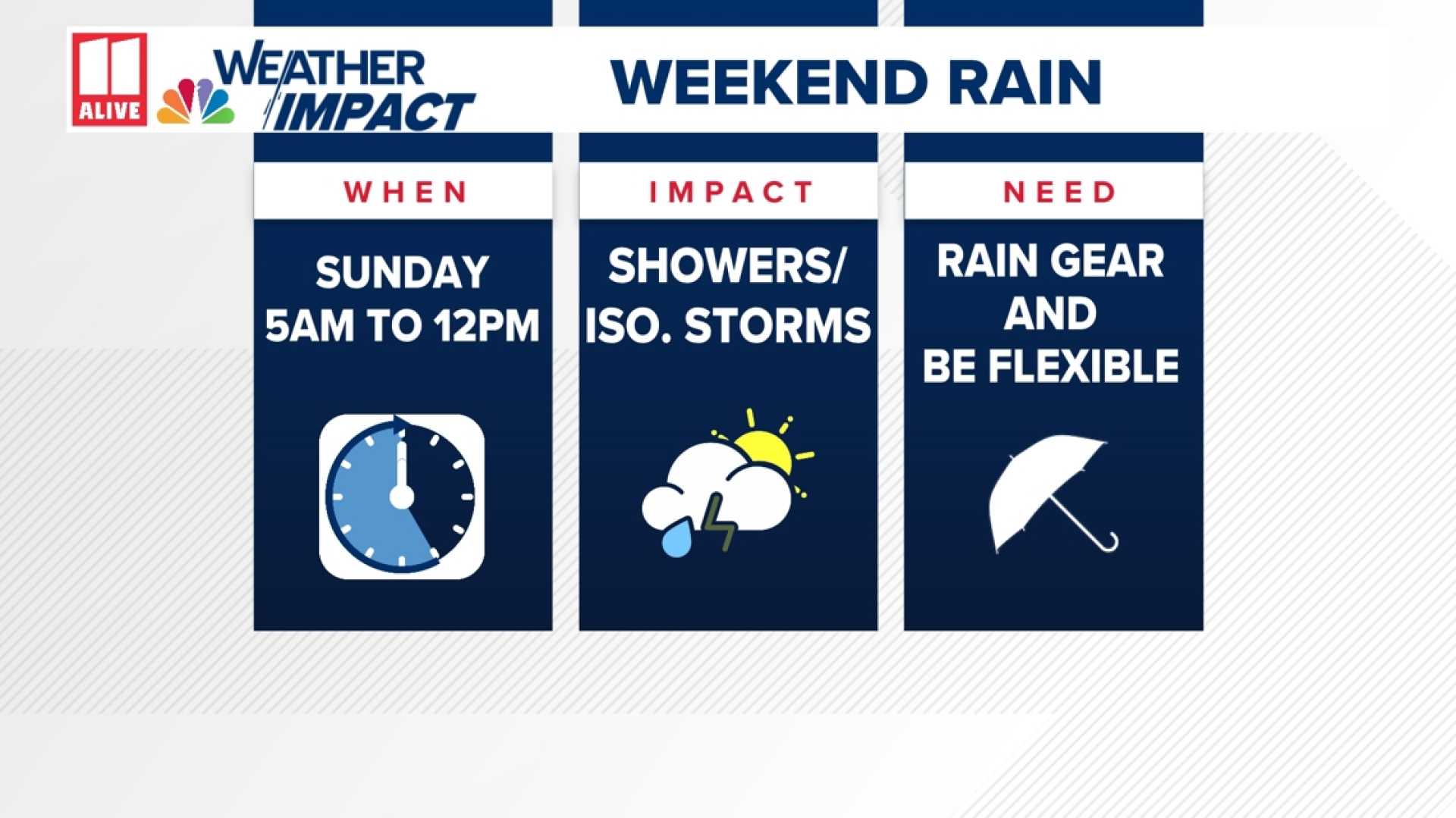 11 ALIVE WEATHER IMPACT

WEEKEND RAIN

WHEN

SUNDAY 5AM TO 12PM

IMPACT

SHOWERS/ ISO. STORMS

NEED

RAIN GEAR AND BE FLEXIBLE